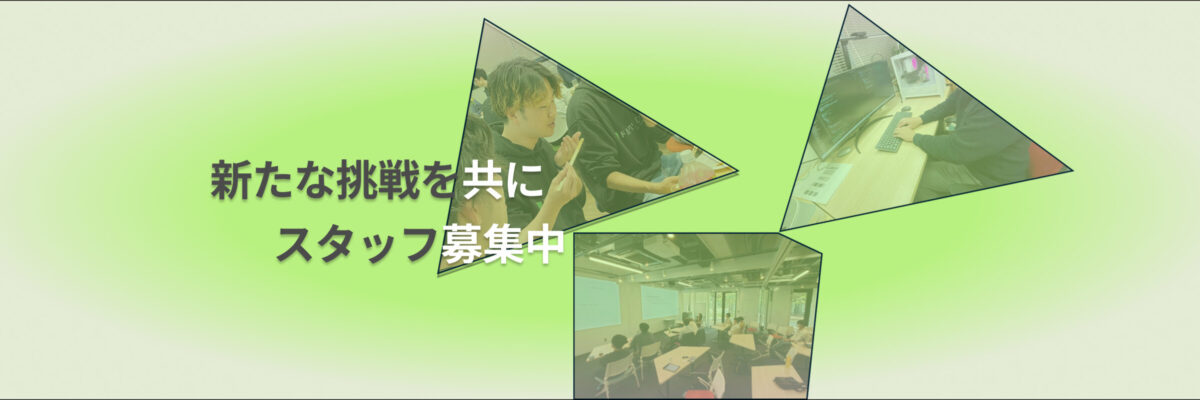 新たな挑戦を共に
スタッフ募集中